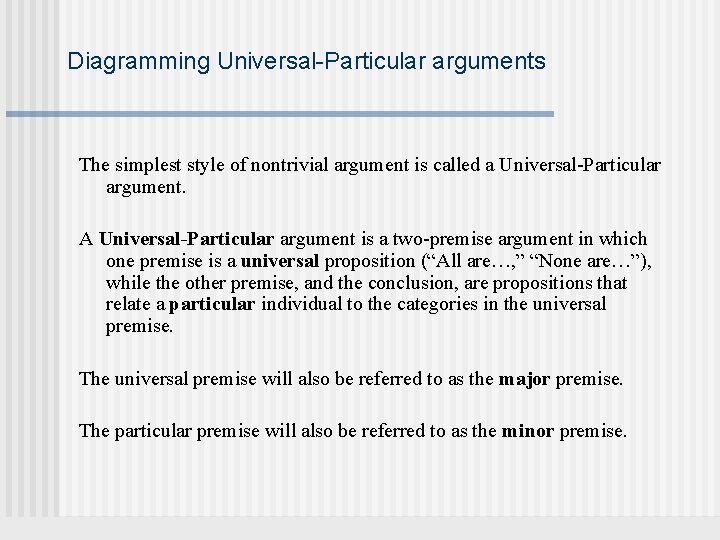 Diagramming Universal-Particular arguments

The simplest style of nontrivial argument is called a Universal-Particular argument.

A Universal-Particular argument is a two-premise argument in which one premise is a universal proposition (“All are…,” “None are…”), while the other premise, and the conclusion, are propositions that relate a particular individual to the categories in the universal premise.

The universal premise will also be referred to as the major premise.

The particular premise will also be referred to as the minor premise.